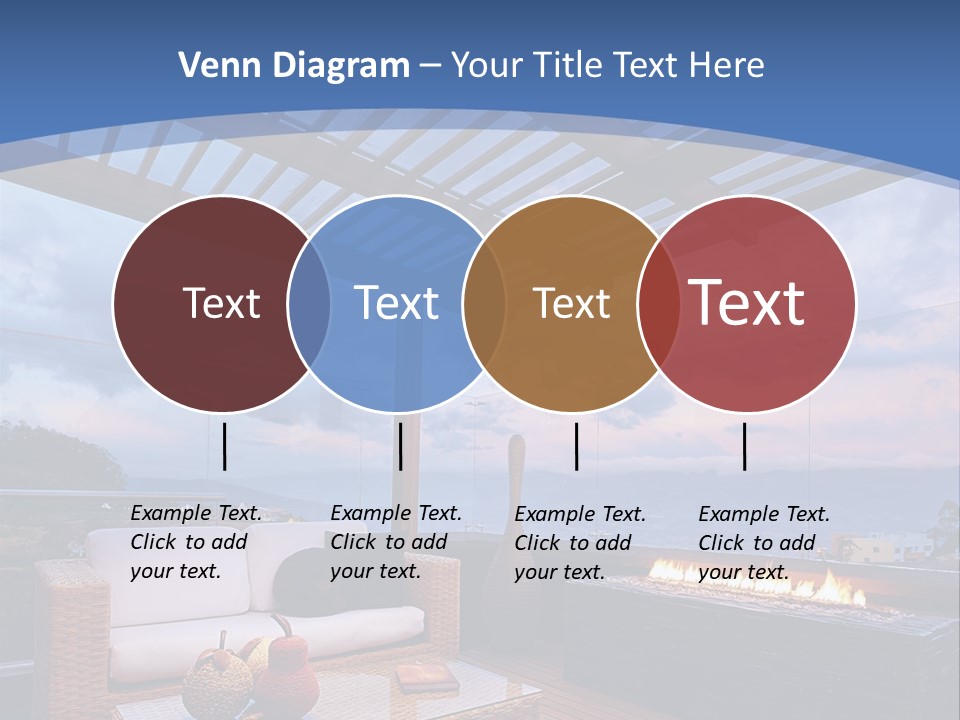 Venn Diagram – Your Title Text Here

Text

Text

Text

Text

Example Text. Click to add your text.

Example Text. Click to add your text.

Example Text. Click to add your text.

Example Text. Click to add your text.